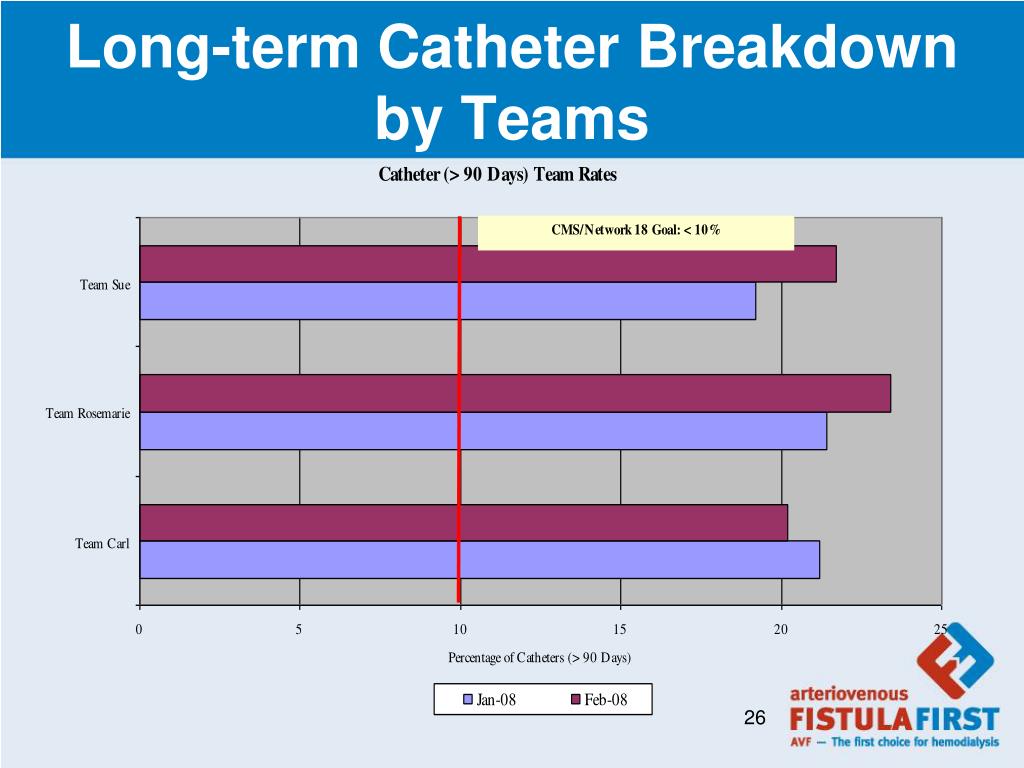 Long-term Catheter Breakdown by Teams

Catheter (> 90 Days) Team Rates

CMS/Network 18 Goal: < 10%

Team Sue

Team Rosemarie

Team Carl

0
5
10
15
20
25

Percentage of Catheters (> 90 Days)

Jan-08
Feb-08

26

arteriovenous
FISTULA FIRST
AVF — The first choice for hemodialysis